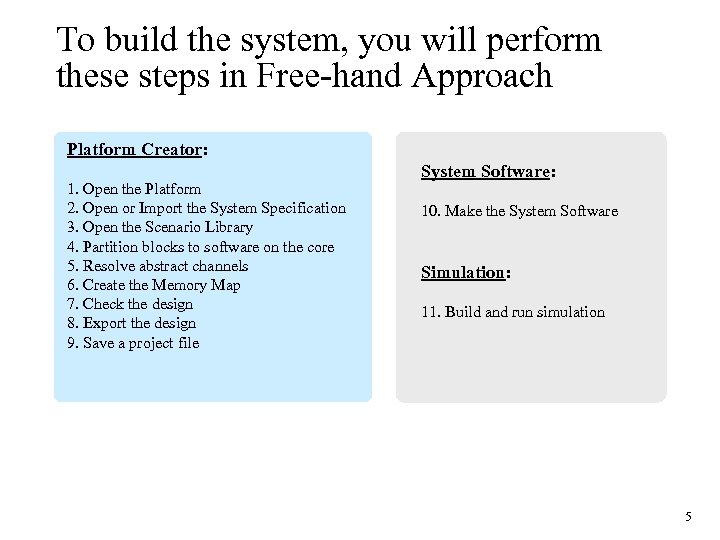 To build the system, you will perform these steps in Free-hand Approach

Platform Creator:

1. Open the Platform
2. Open or Import the System Specification
3. Open the Scenario Library
4. Partition blocks to software on the core
5. Resolve abstract channels
6. Create the Memory Map
7. Check the design
8. Export the design
9. Save a project file

System Software:

10. Make the System Software

Simulation:

11. Build and run simulation

5